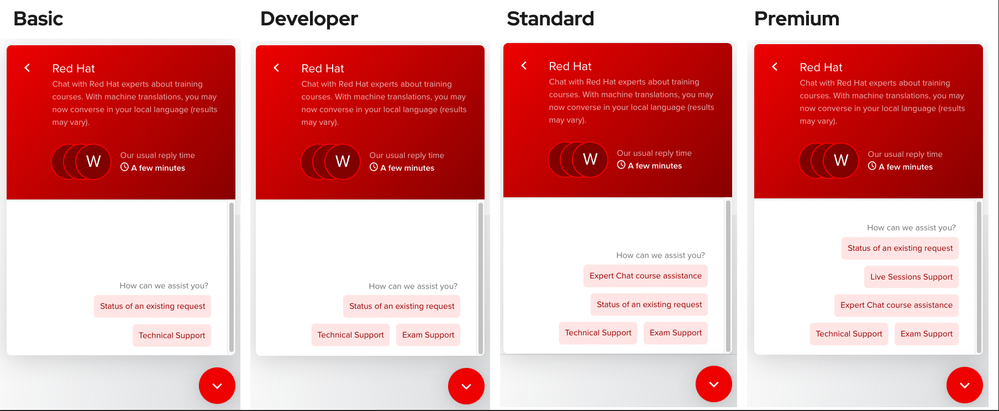 Basic

Red Hat
Chat with Red Hat experts about training courses. With machine translations, you may now converse in your local language (results may vary).

W
Our usual reply time
A few minutes

How can we assist you?
Status of an existing request
Technical Support

Developer

Red Hat
Chat with Red Hat experts about training courses. With machine translations, you may now converse in your local language (results may vary).

W
Our usual reply time
A few minutes

How can we assist you?
Status of an existing request
Technical Support
Exam Support

Standard

Red Hat
Chat with Red Hat experts about training courses. With machine translations, you may now converse in your local language (results may vary).

W
Our usual reply time
A few minutes

How can we assist you?
Expert Chat course assistance
Status of an existing request
Technical Support
Exam Support

Premium

Red Hat
Chat with Red Hat experts about training courses. With machine translations, you may now converse in your local language (results may vary).

W
Our usual reply time
A few minutes

How can we assist you?
Status of an existing request
Live Sessions Support
Expert Chat course assistance
Technical Support
Exam Support